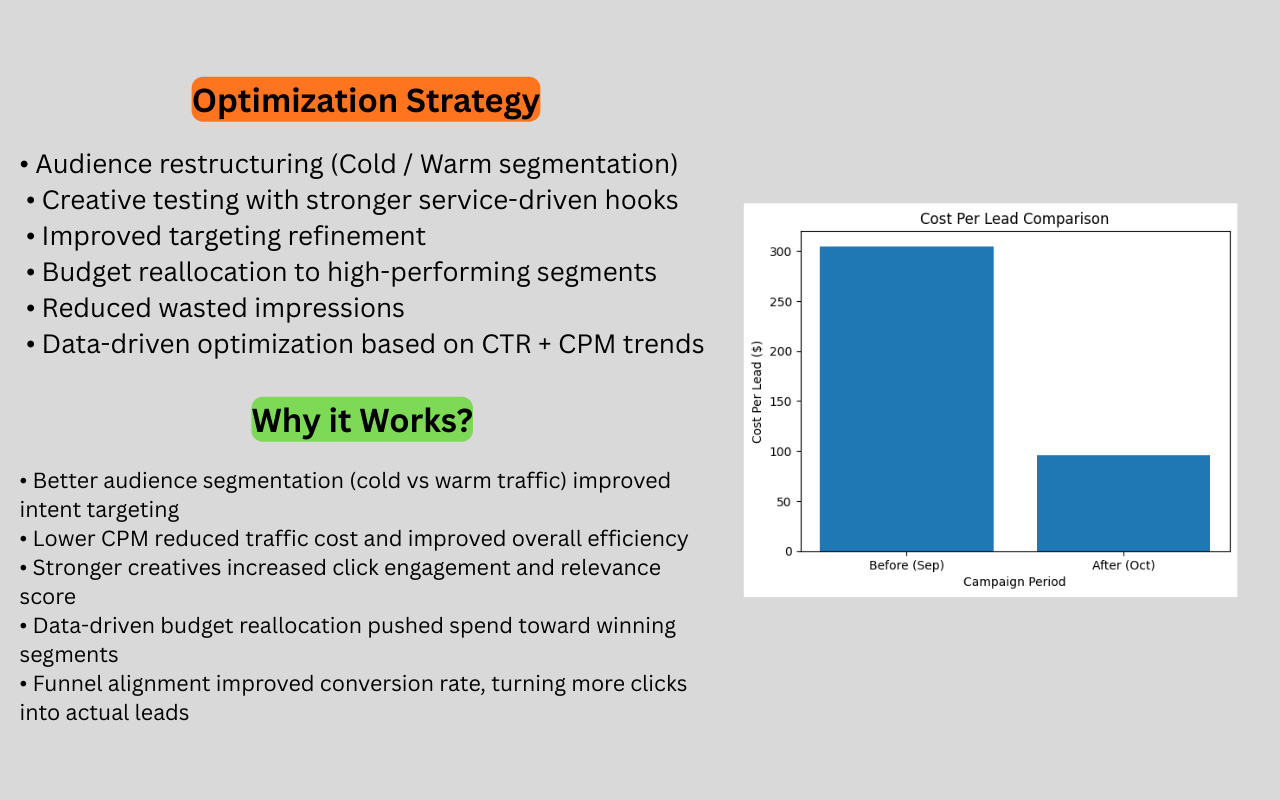 Optimization Strategy

• Audience restructuring (Cold / Warm segmentation)
• Creative testing with stronger service-driven hooks
• Improved targeting refinement
• Budget reallocation to high-performing segments
• Reduced wasted impressions
• Data-driven optimization based on CTR + CPM trends

Why it Works?

• Better audience segmentation (cold vs warm traffic) improved intent targeting
• Lower CPM reduced traffic cost and improved overall efficiency
• Stronger creatives increased click engagement and relevance score
• Data-driven budget reallocation pushed spend toward winning segments
• Funnel alignment improved conversion rate, turning more clicks into actual leads

Cost Per Lead Comparison

Cost Per Lead ($)

300
250
200
150
100
50
0

Before (Sep)
After (Oct)

Campaign Period